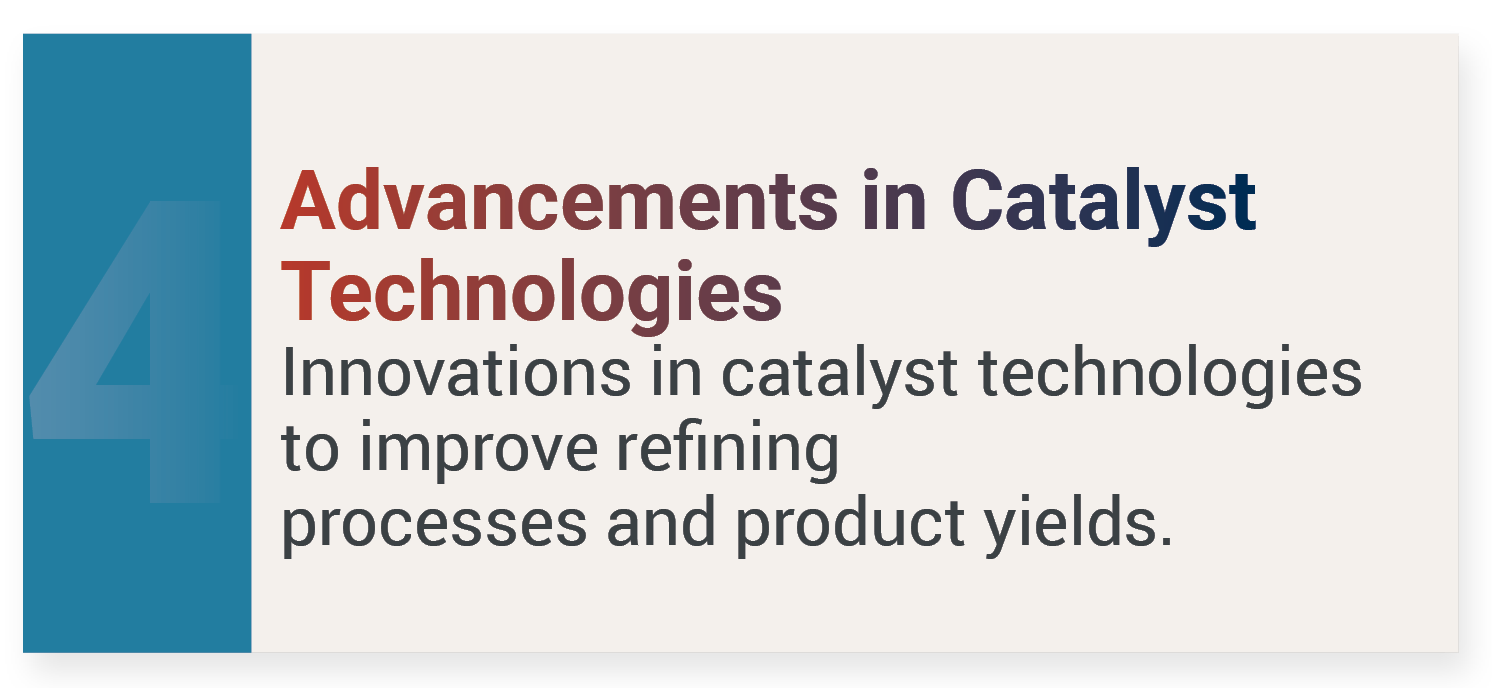 4

Advancements in Catalyst Technologies

Innovations in catalyst technologies to improve refining processes and product yields.